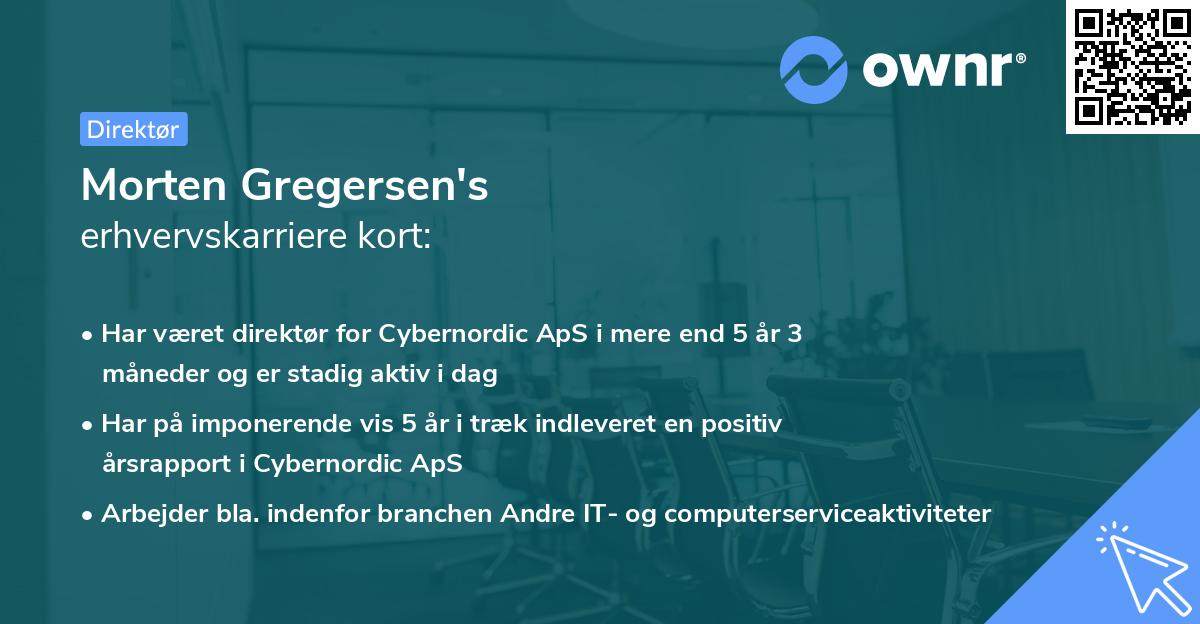 ownr®

Direktør

Morten Gregersen's
erhvervskarriere kort:

• Har været direktør for Cybernordic ApS i mere end 5 år 3 måneder og er stadig aktiv i dag
• Har på imponerende vis 5 år i træk indleveret en positiv årsrapport i Cybernordic ApS
• Arbejder bla. indenfor branchen Andre IT- og computerserviceaktiviteter